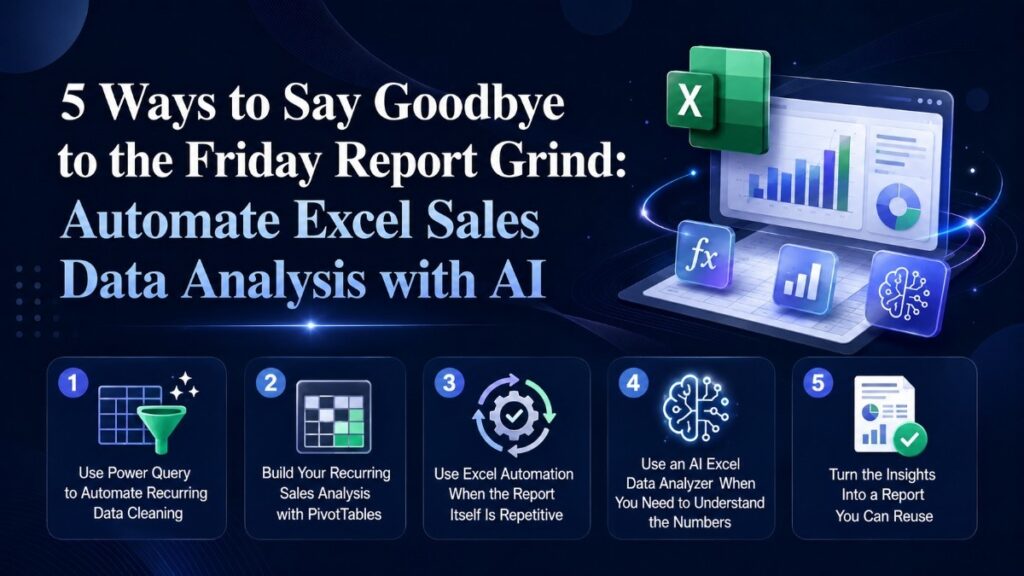 5 Ways to Say Goodbye to the Friday Report Grind: Automate Excel Sales Data Analysis with AI

X

fx

1
Use Power Query to Automate Recurring Data Cleaning

2
Build Your Recurring Sales Analysis with PivotTables

3
Use Excel Automation When the Report Itself Is Repetitive

4
Use an AI Excel Data Analyzer When You Need to Understand the Numbers

5
Turn the Insights Into a Report You Can Reuse